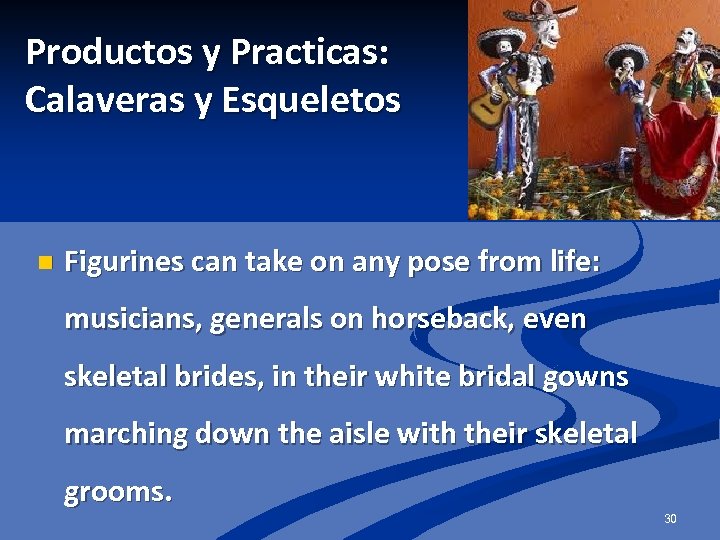 Productos y Practicas: Calaveras y Esqueletos

Figurines can take on any pose from life: musicians, generals on horseback, even skeletal brides, in their white bridal gowns marching down the aisle with their skeletal grooms.

30